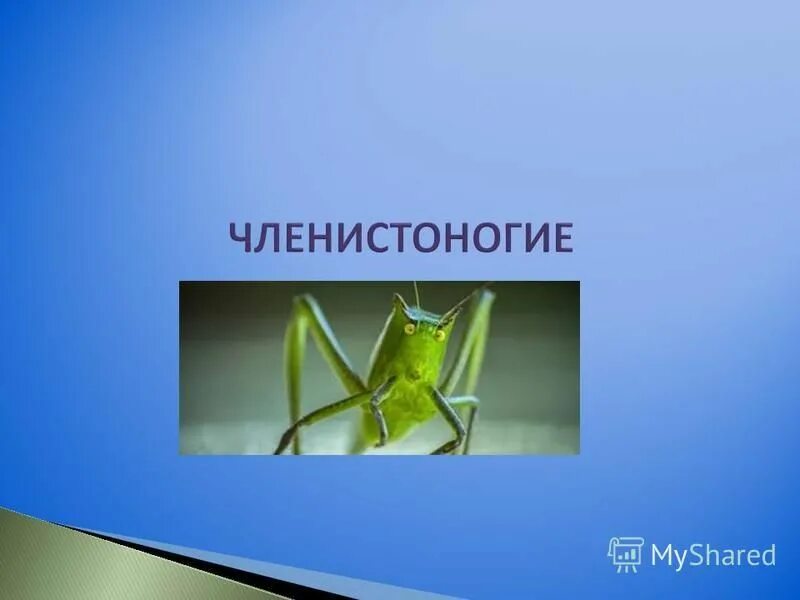 ЧЛЕНИСТОНОГИЕ

MyShared